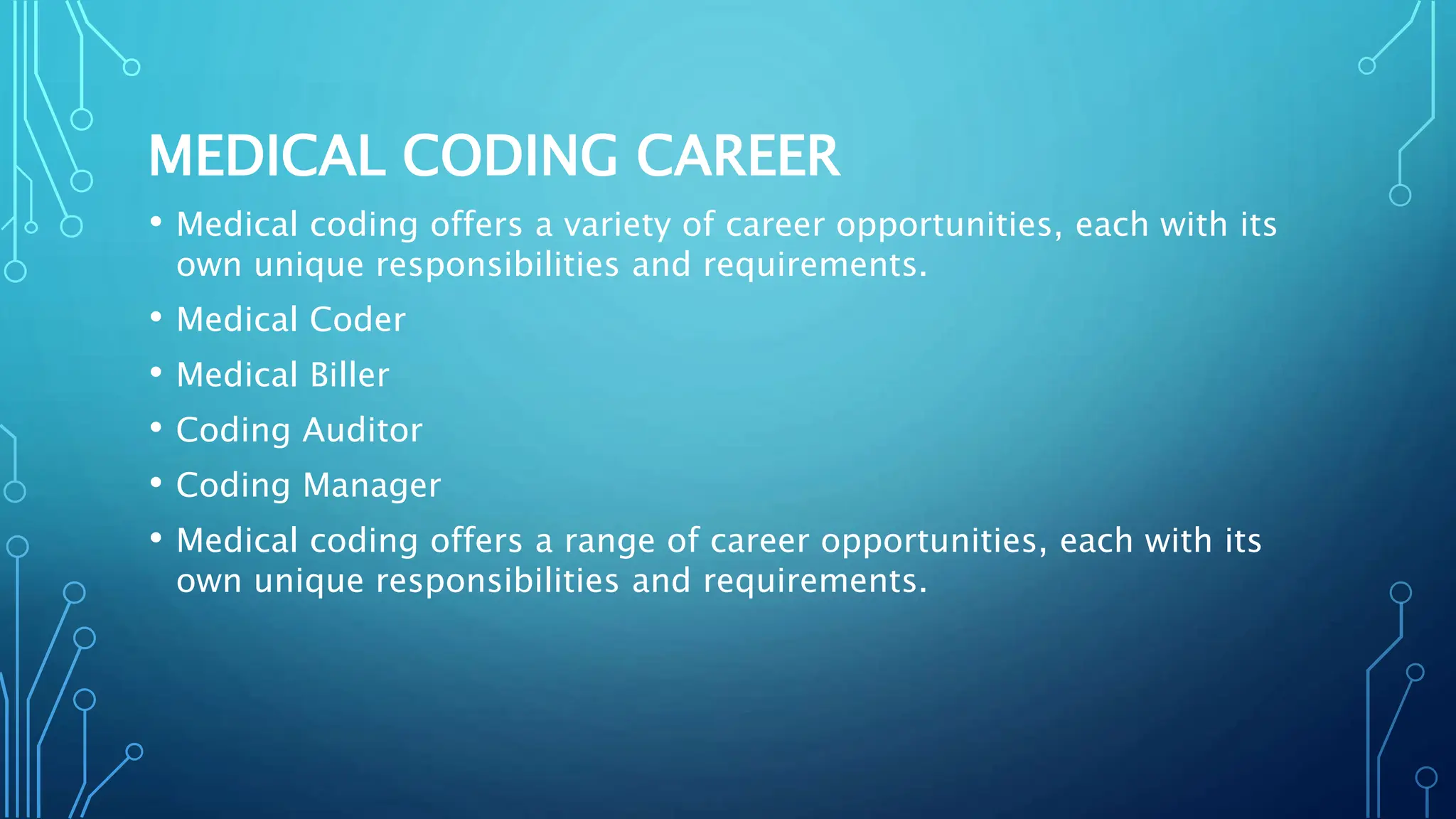 MEDICAL CODING CAREER

• Medical coding offers a variety of career opportunities, each with its own unique responsibilities and requirements.
• Medical Coder
• Medical Biller
• Coding Auditor
• Coding Manager
• Medical coding offers a range of career opportunities, each with its own unique responsibilities and requirements.